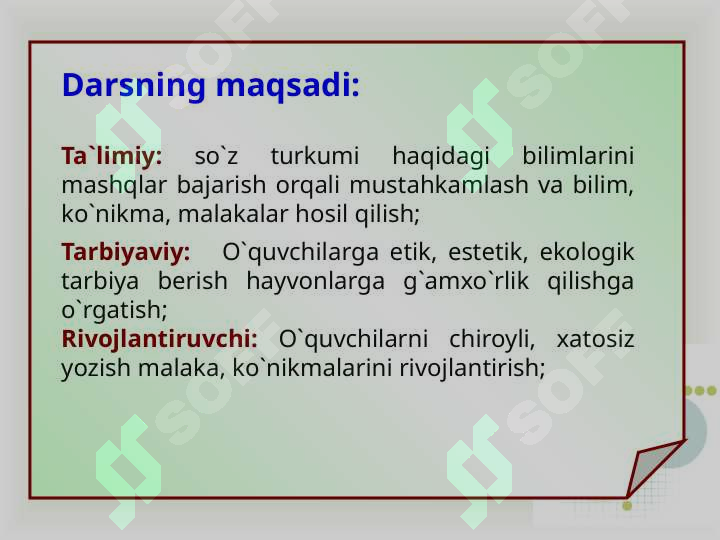 Darsning maqsadi:

Ta`limiy: so`z turkumi haqidagi bilimlarini mashqlar bajarish orqali mustahkamlash va bilim, ko`nikma, malakalar hosil qilish;

Tarbiyaviy: O`quvchilarga etik, estetik, ekologik tarbiya berish hayvonlarga g`amxo`rlik qilishga o`rgatish;
Rivojlantiruvchi: O`quvchilarni chiroyli, xatosiz yozish malaka, ko`nikmalarini rivojlantirish;

SOFF SOFF SOFF SOFF